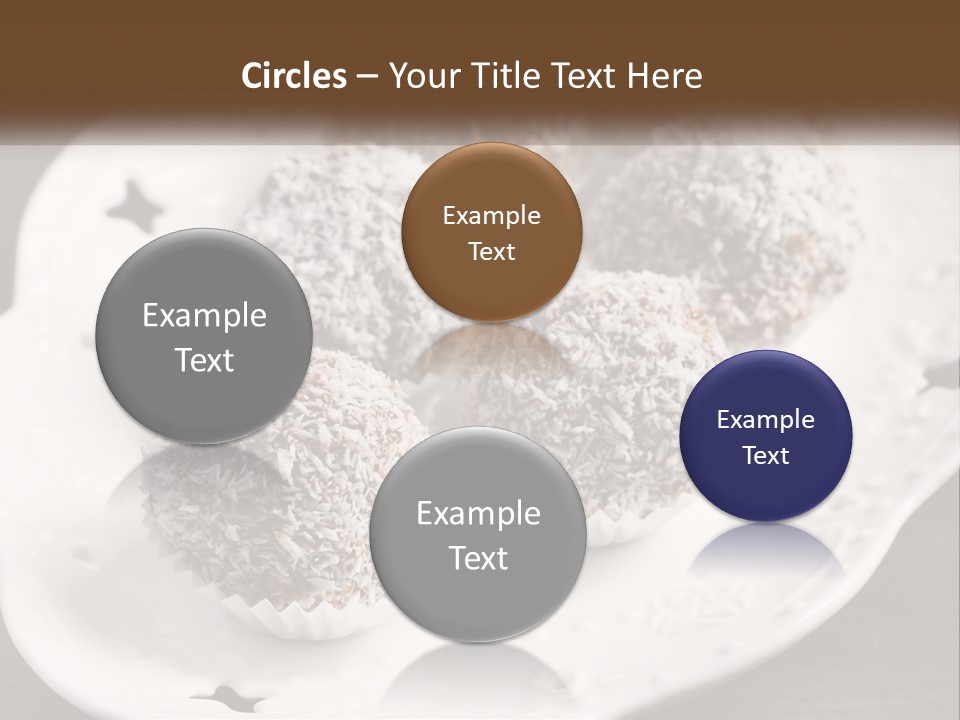 Circles – Your Title Text Here

Example Text

Example Text

Example Text

Example Text